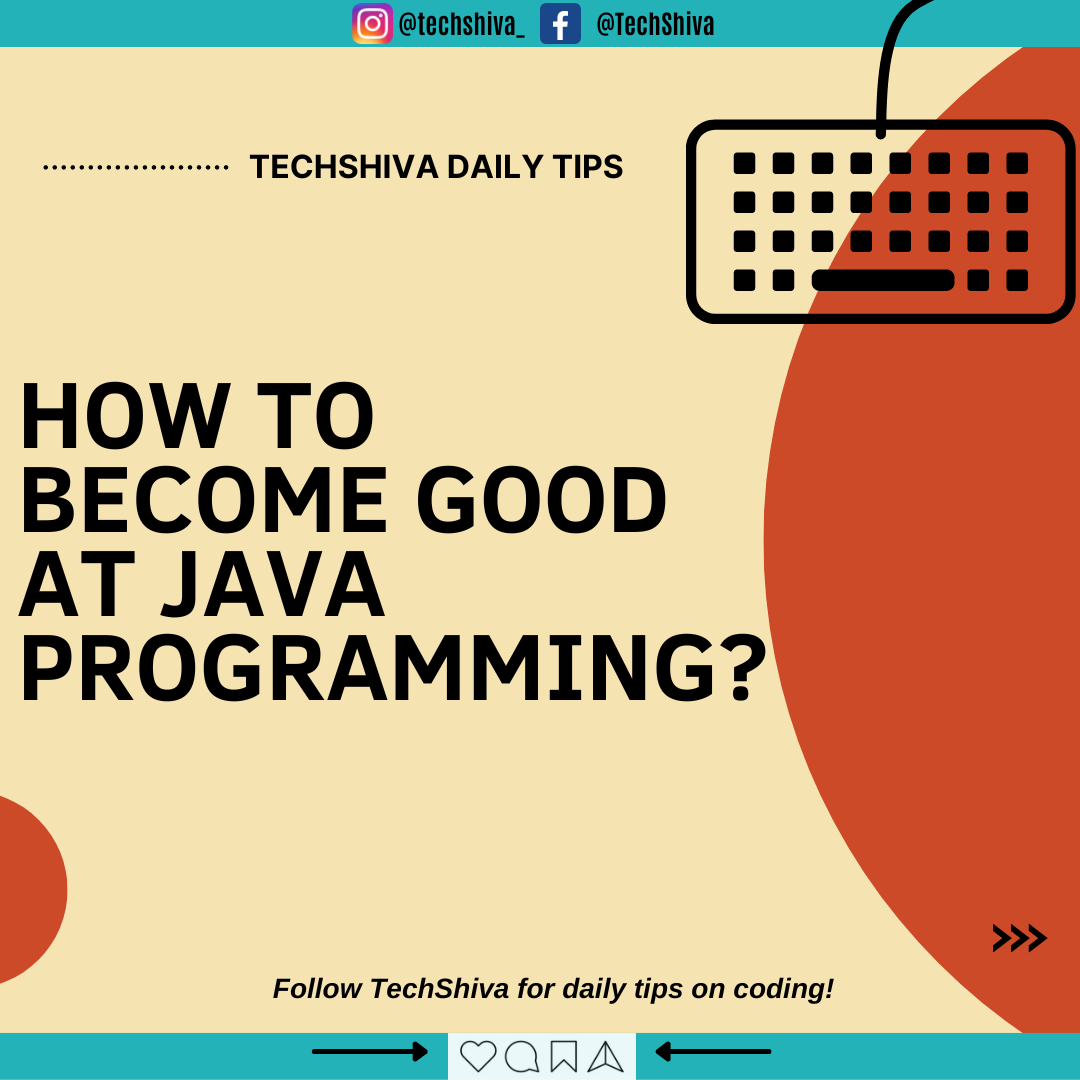 @techshiva_ @TechShiva

TECHSHIVA DAILY TIPS

HOW TO BECOME GOOD AT JAVA PROGRAMMING?

Follow TechShiva for daily tips on coding!